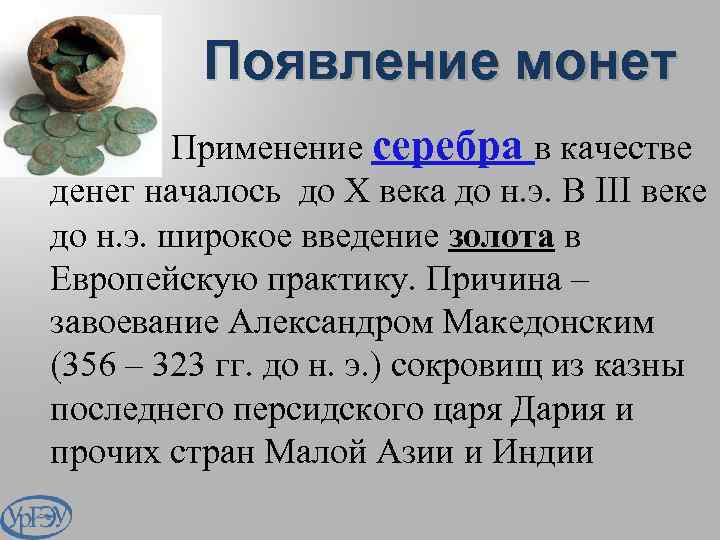 Появление монет

Применение серебра в качестве денег началось до X века до н.э. В III веке до н.э. широкое введение золота в Европейскую практику. Причина – завоевание Александром Македонским (356 – 323 гг. до н. э.) сокровищ из казны последнего персидского царя Дария и прочих стран Малой Азии и Индии

УрГЭУ